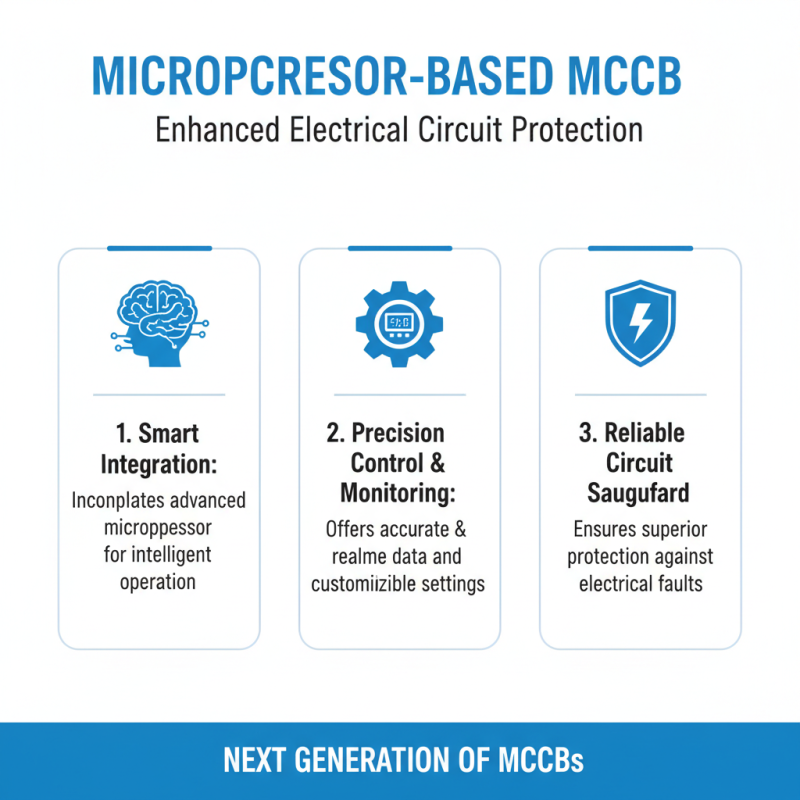 MICROPCRESOR-BASED MCCB

Enhanced Electrical Circuit Protection

1. Smart Integration:

Inconplates advanced microppessor for intelligent operation

2. Precision Control & Monitoring:

Offers accurate & realme data and customiizible settings

3. Reliable Circuit Saugufard

Ensures superior protection against electrical faults

NEXT GENERATION OF MCCBs